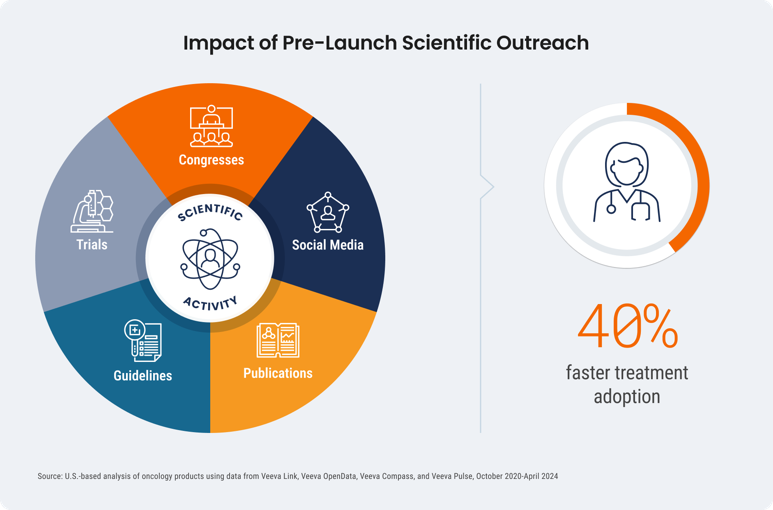 Impact of Pre-Launch Scientific Outreach

Congresses

Social Media

Publications

Guidelines

Trials

SCIENTIFIC ACTIVITY

40%

faster treatment adoption

Source: U.S.-based analysis of oncology products using data from Veeva Link, Veeva OpenData, Veeva Compass, and Veeva Pulse, October 2020-April 2024